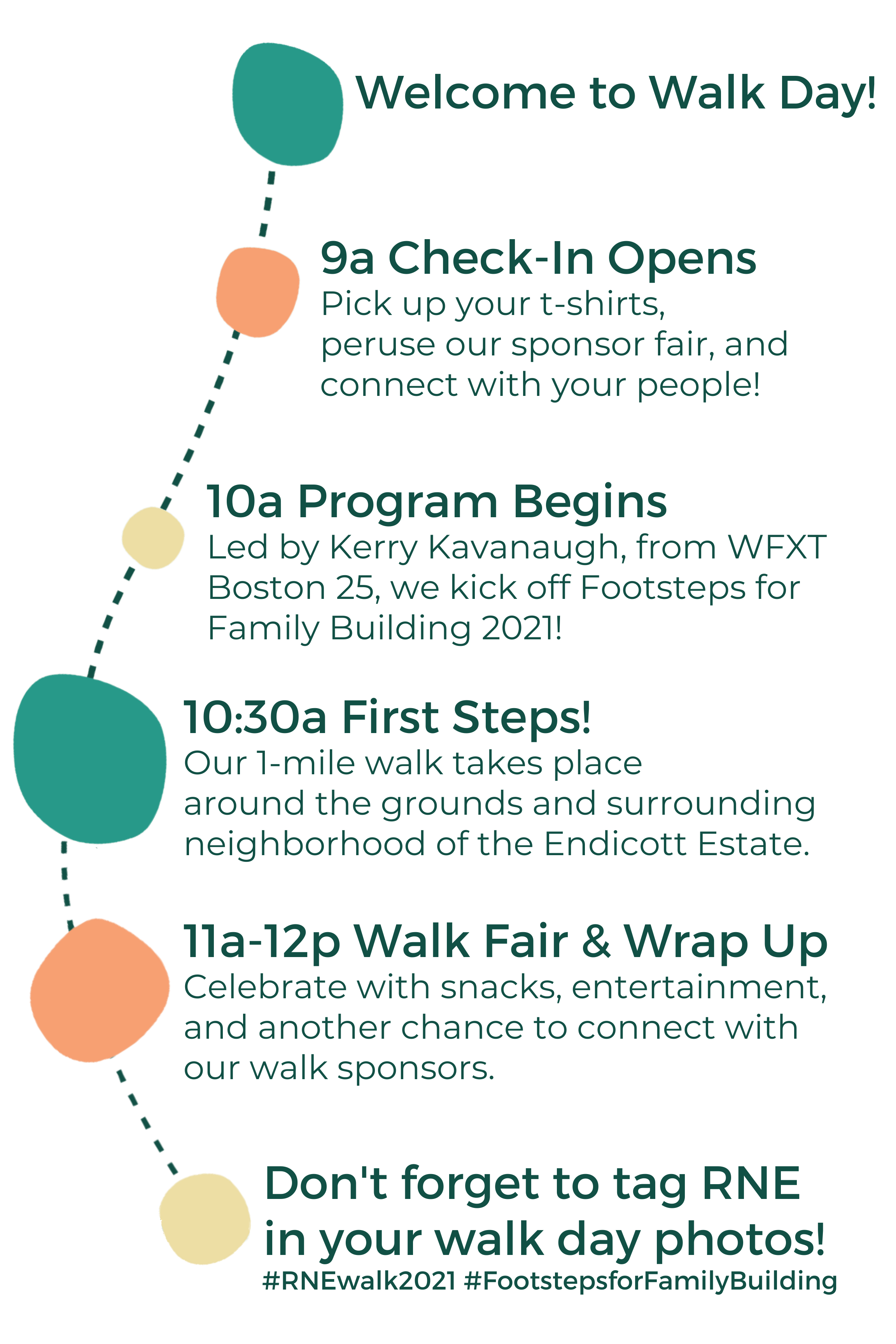 Welcome to Walk Day!

9a Check-In Opens
Pick up your t-shirts, peruse our sponsor fair, and connect with your people!

10a Program Begins
Led by Kerry Kavanaugh, from WFXT Boston 25, we kick off Footsteps for Family Building 2021!

10:30a First Steps!
Our 1-mile walk takes place around the grounds and surrounding neighborhood of the Endicott Estate.

11a-12p Walk Fair & Wrap Up
Celebrate with snacks, entertainment, and another chance to connect with our walk sponsors.

Don't forget to tag RNE in your walk day photos!
#RNEwalk2021 #FootstepsforFamilyBuilding